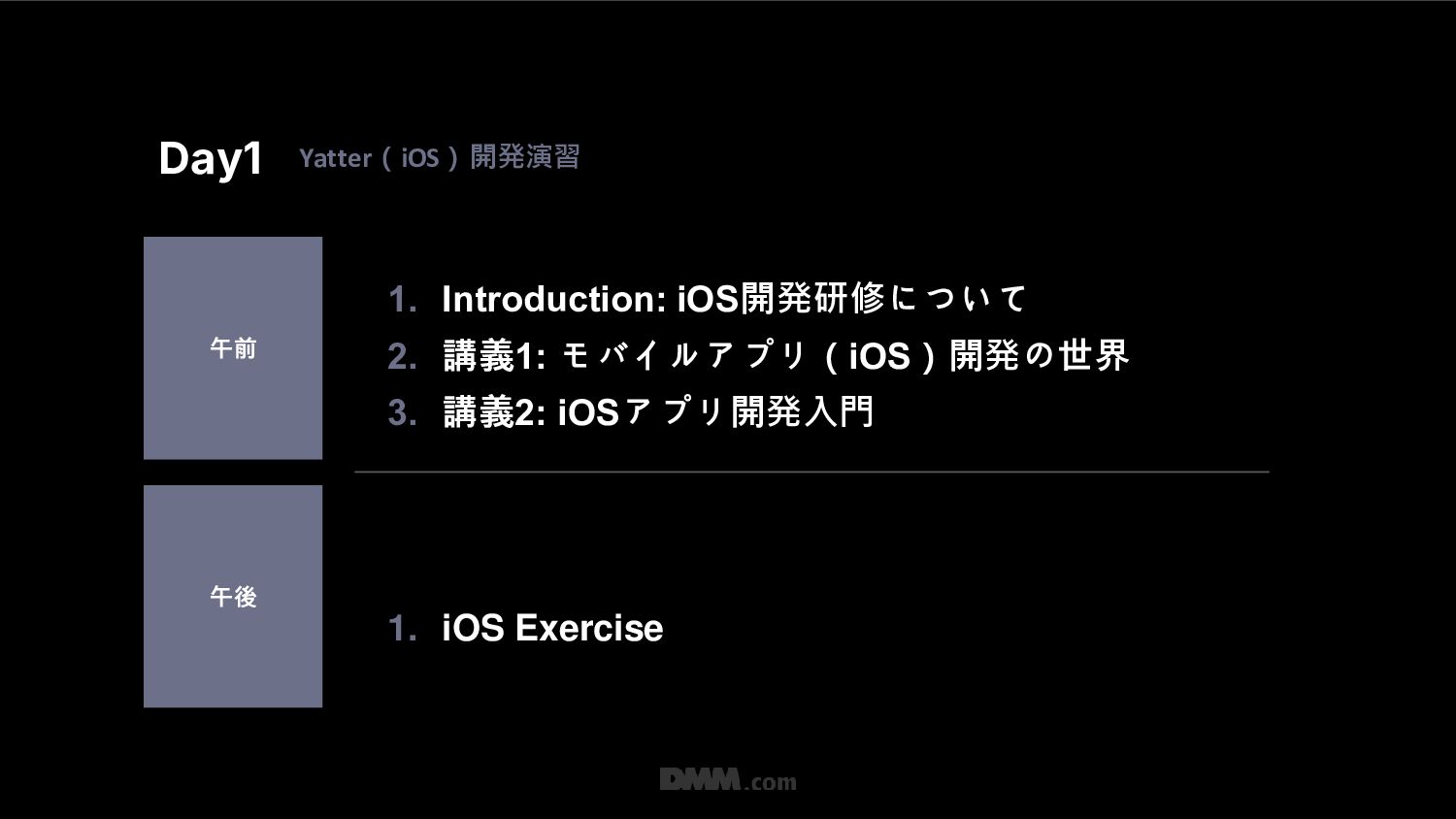 Day1 Yatter（iOS）開発演習

午前

1. Introduction: iOS開発研修について
2. 講義1: モバイルアプリ（iOS）開発の世界
3. 講義2: iOSアプリ開発入門

午後

1. iOS Exercise

DMM.com